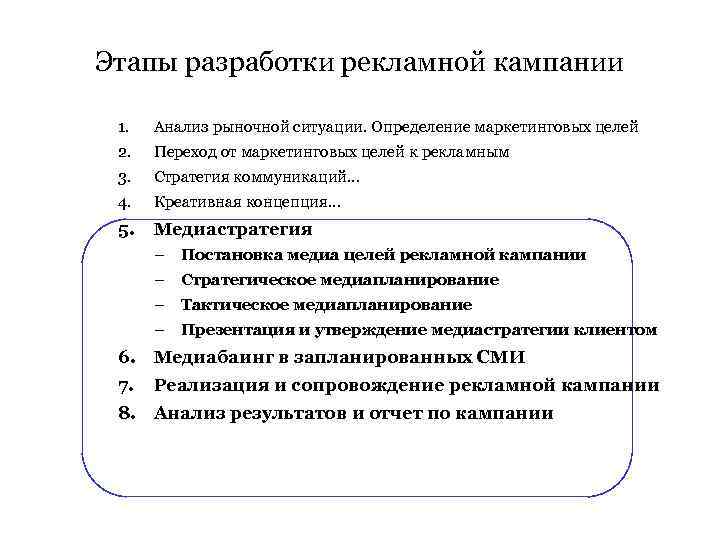 Этапы разработки рекламной кампании

1. Анализ рыночной ситуации. Определение маркетинговых целей
2. Переход от маркетинговых целей к рекламным
3. Стратегия коммуникаций...
4. Креативная концепция...
5. Медиастратегия
– Постановка медиа целей рекламной кампании
– Стратегическое медиапланирование
– Тактическое медиапланирование
– Презентация и утверждение медиастратегии клиентом
6. Медиабаинг в запланированных СМИ
7. Реализация и сопровождение рекламной кампании
8. Анализ результатов и отчет по кампании